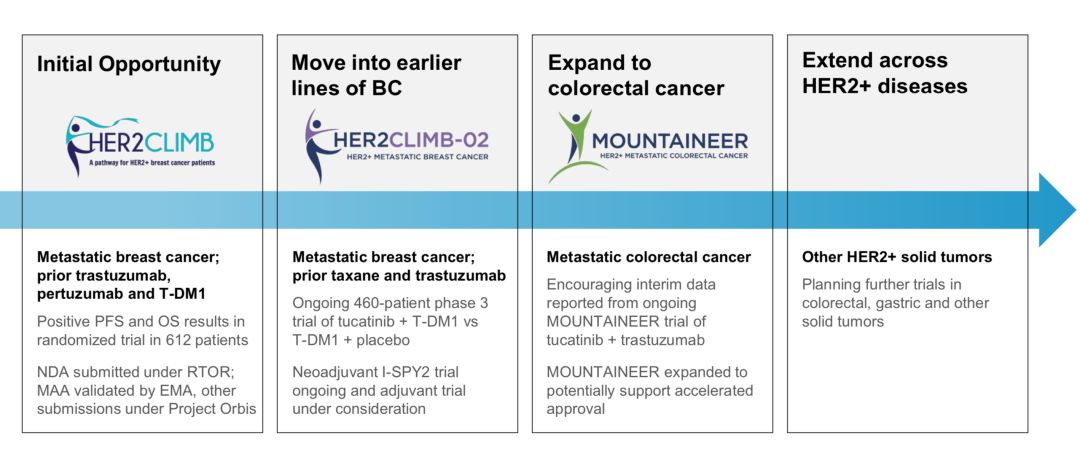 Initial Opportunity

HER2CLIMB
A pathway for HER2+ breast cancer patients

Metastatic breast cancer; prior trastuzumab, pertuzumab and T-DM1

Positive PFS and OS results in randomized trial in 612 patients

NDA submitted under RTOR; MAA validated by EMA, other submissions under Project Orbis

Move into earlier lines of BC

HER2CLIMB-02
HER2+ METASTATIC BREAST CANCER

Metastatic breast cancer; prior taxane and trastuzumab

Ongoing 460-patient phase 3 trial of tucatinib + T-DM1 vs T-DM1 + placebo

Neoadjuvant I-SPY2 trial ongoing and adjuvant trial under consideration

Expand to colorectal cancer

MOUNTAINEER
HER2+ METASTATIC COLORECTAL CANCER

Metastatic colorectal cancer

Encouraging interim data reported from ongoing MOUNTAINEER trial of tucatinib + trastuzumab

MOUNTAINEER expanded to potentially support accelerated approval

Extend across HER2+ diseases

Other HER2+ solid tumors

Planning further trials in colorectal, gastric and other solid tumors